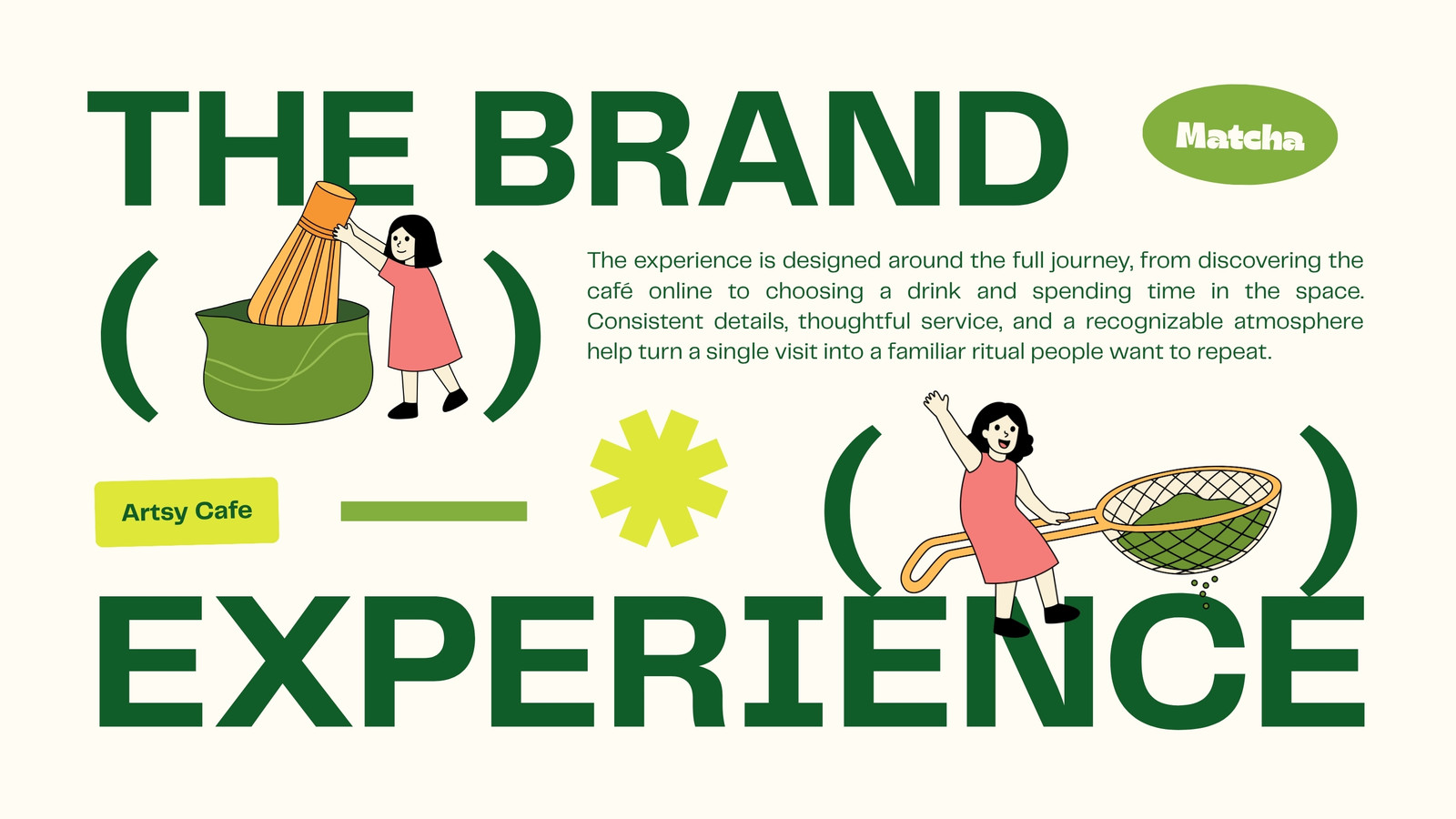 THE BRAND

Matcha

The experience is designed around the full journey, from discovering the café online to choosing a drink and spending time in the space. Consistent details, thoughtful service, and a recognizable atmosphere help turn a single visit into a familiar ritual people want to repeat.

Artsy Cafe

EXPERIENCE